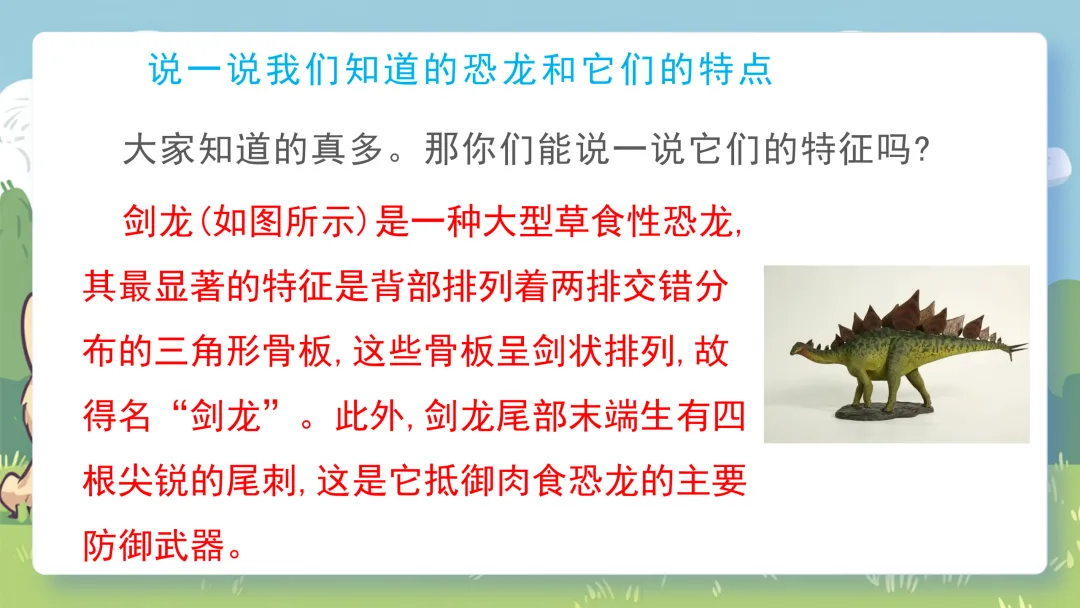 说一说我们知道的恐龙和它们的特点

大家知道的真多。那你们能说一说它们的特征吗?

剑龙(如图所示)是一种大型草食性恐龙,其最显著的特征是背部排列着两排交错分布的三角形骨板,这些骨板呈剑状排列,故得名“剑龙”。此外,剑龙尾部末端生有四根尖锐的尾刺,这是它抵御肉食恐龙的主要防御武器。